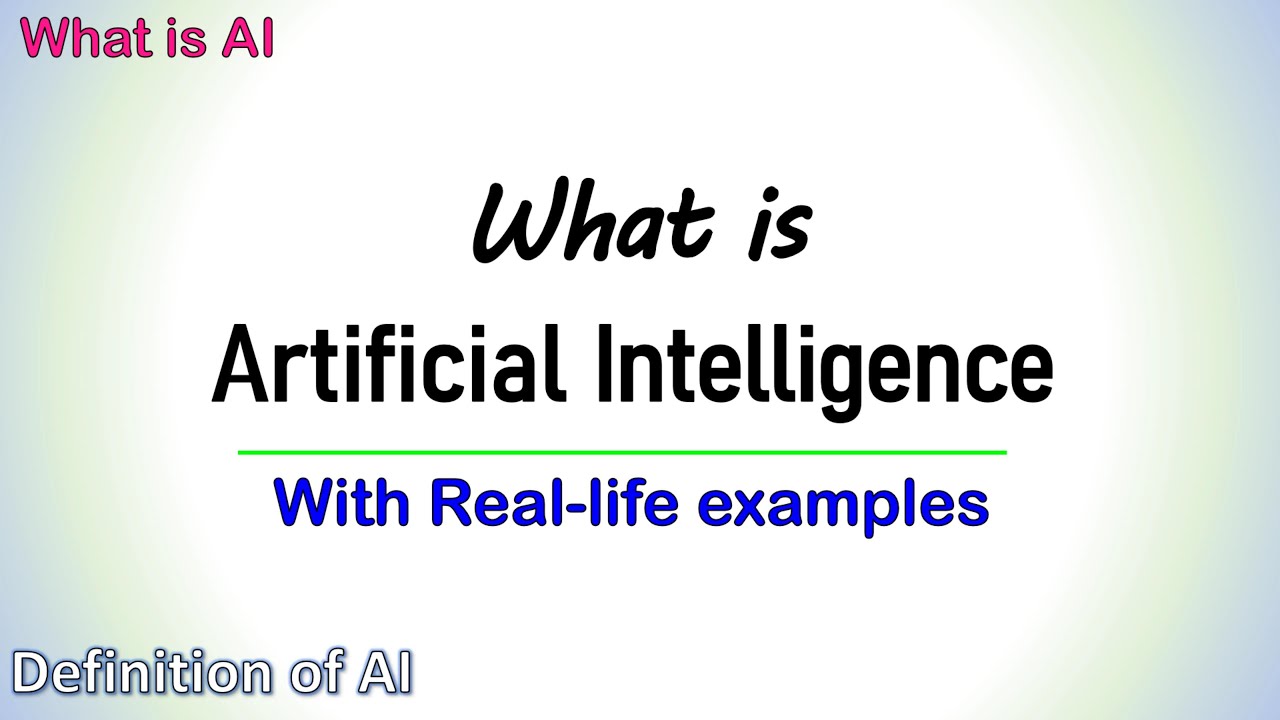 What is AI

What is
Artificial Intelligence

With Real-life examples

Definition of AI